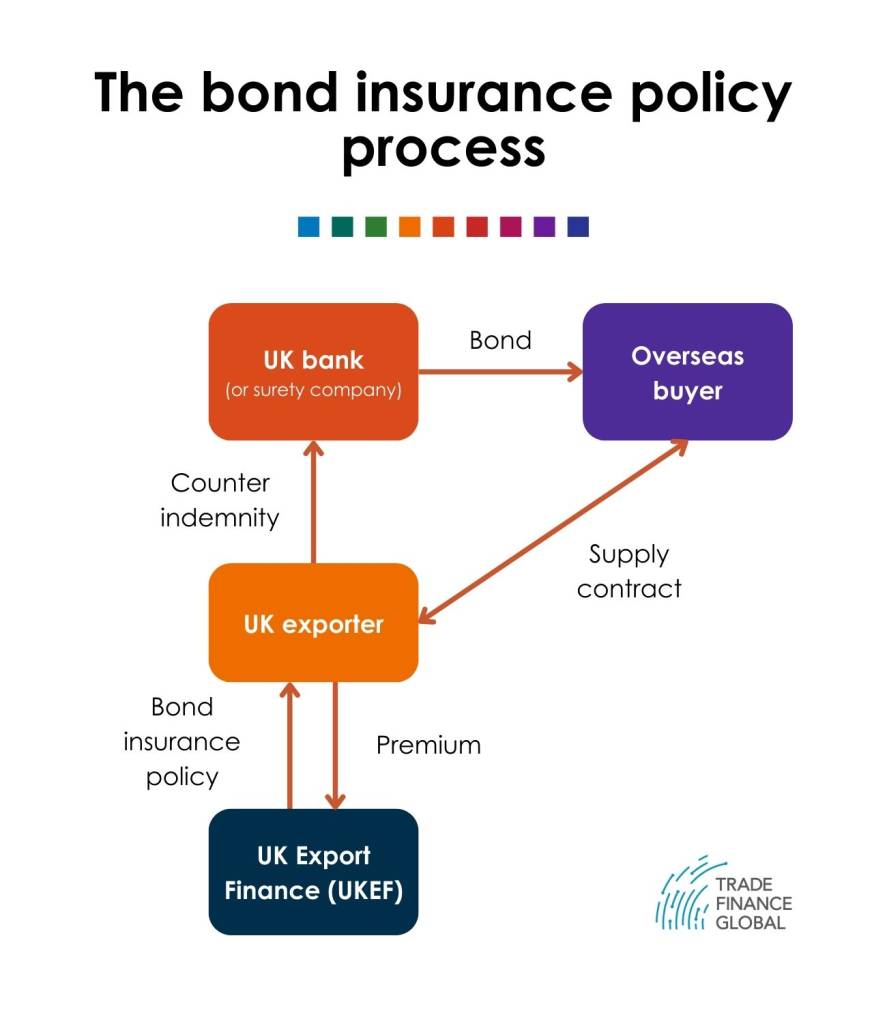 The bond insurance policy process

UK bank
(or surety company)

Bond

Overseas buyer

Counter indemnity

Supply contract

UK exporter

Bond insurance policy

Premium

UK Export Finance (UKEF)

TRADE FINANCE GLOBAL